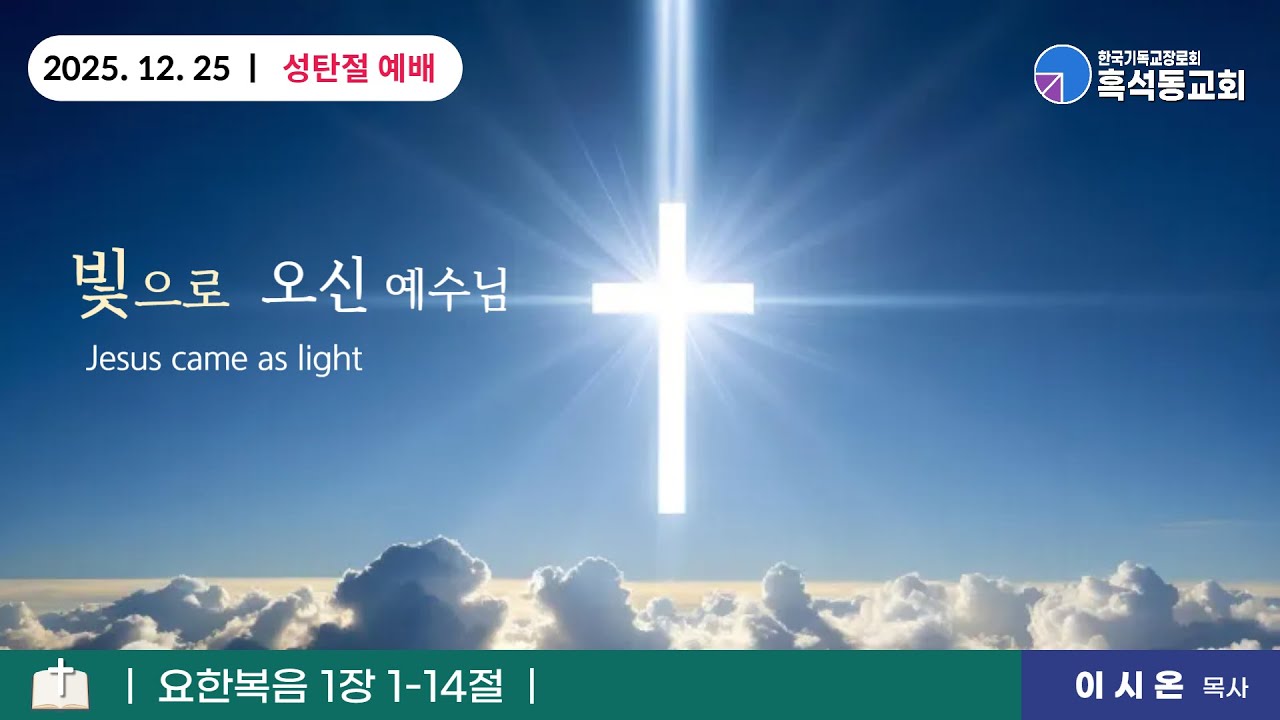 2025. 12. 25 | 성탄절 예배

한국기독교장로회
흑석동교회

빛으로 오신 예수님
Jesus came as light

| 요한복음 1장 1-14절 |

이 시 온 목사